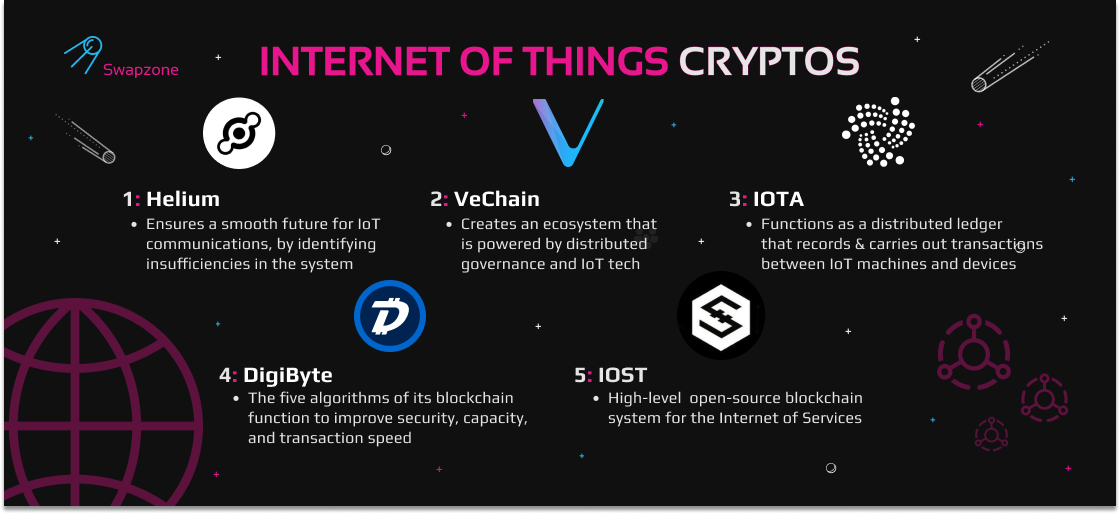 Swapzone

INTERNET OF THINGS CRYPTOS

1: Helium
• Ensures a smooth future for IoT communications, by identifying insufficiencies in the system

2: VeChain
• Creates an ecosystem that is powered by distributed governance and IoT tech

3: IOTA
• Functions as a distributed ledger that records & carries out transactions between IoT machines and devices

4: DigiByte
• The five algorithms of its blockchain function to improve security, capacity, and transaction speed

5: IOST
• High-level open-source blockchain system for the Internet of Services